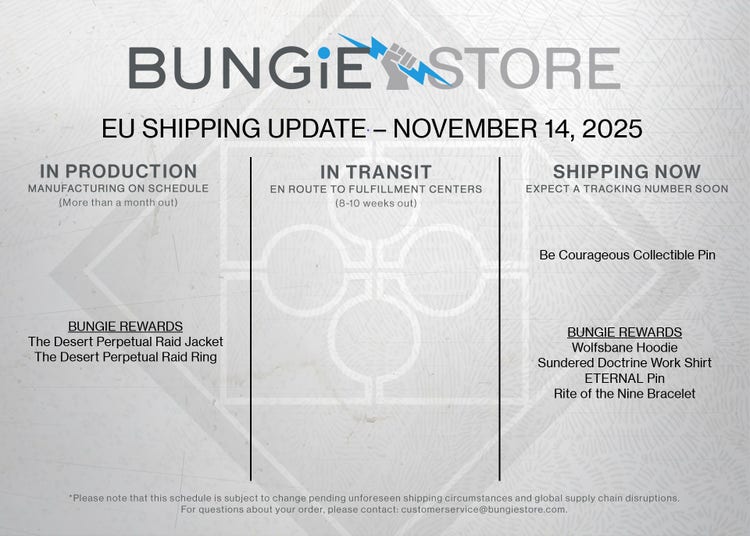 BUNGiE STORE

EU SHIPPING UPDATE – NOVEMBER 14, 2025

IN PRODUCTION
MANUFACTURING ON SCHEDULE
(More than a month out)

BUNGIE REWARDS
The Desert Perpetual Raid Jacket
The Desert Perpetual Raid Ring

IN TRANSIT
EN ROUTE TO FULFILLMENT CENTERS
(8-10 weeks out)

SHIPPING NOW
EXPECT A TRACKING NUMBER SOON

Be Courageous Collectible Pin

BUNGIE REWARDS
Wolfsbane Hoodie
Sundered Doctrine Work Shirt
ETERNAL Pin
Rite of the Nine Bracelet

*Please note that this schedule is subject to change pending unforeseen shipping circumstances and global supply chain disruptions.
For questions about your order, please contact: customerservice@bungiestore.com.